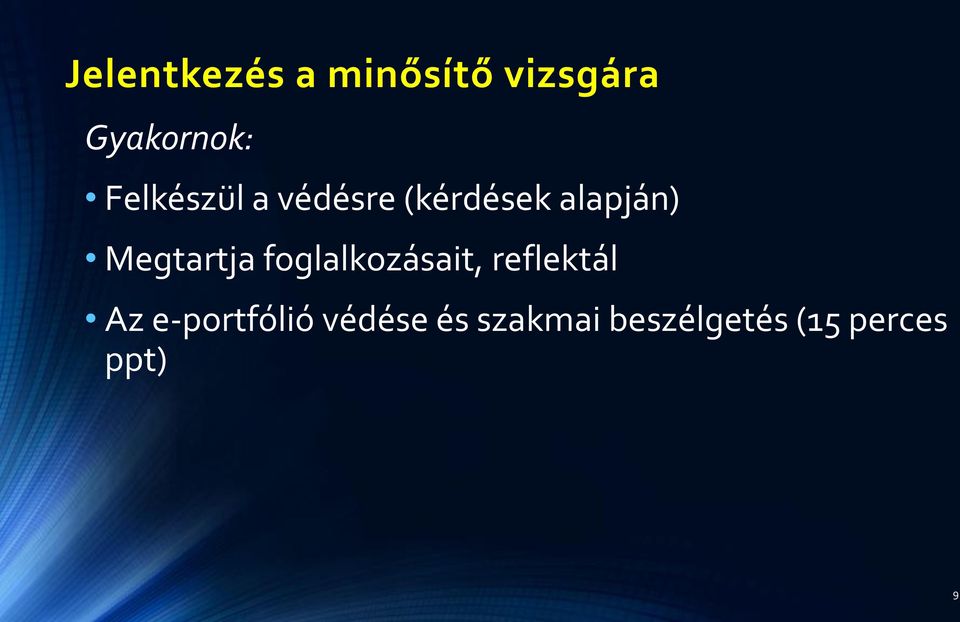 Jelentkezés a minősítő vizsgára

Gyakornok:

• Felkészül a védésre (kérdések alapján)

• Megtartja foglalkozásait, reflektál

• Az e-portfólió védése és szakmai beszélgetés (15 perces ppt)

9